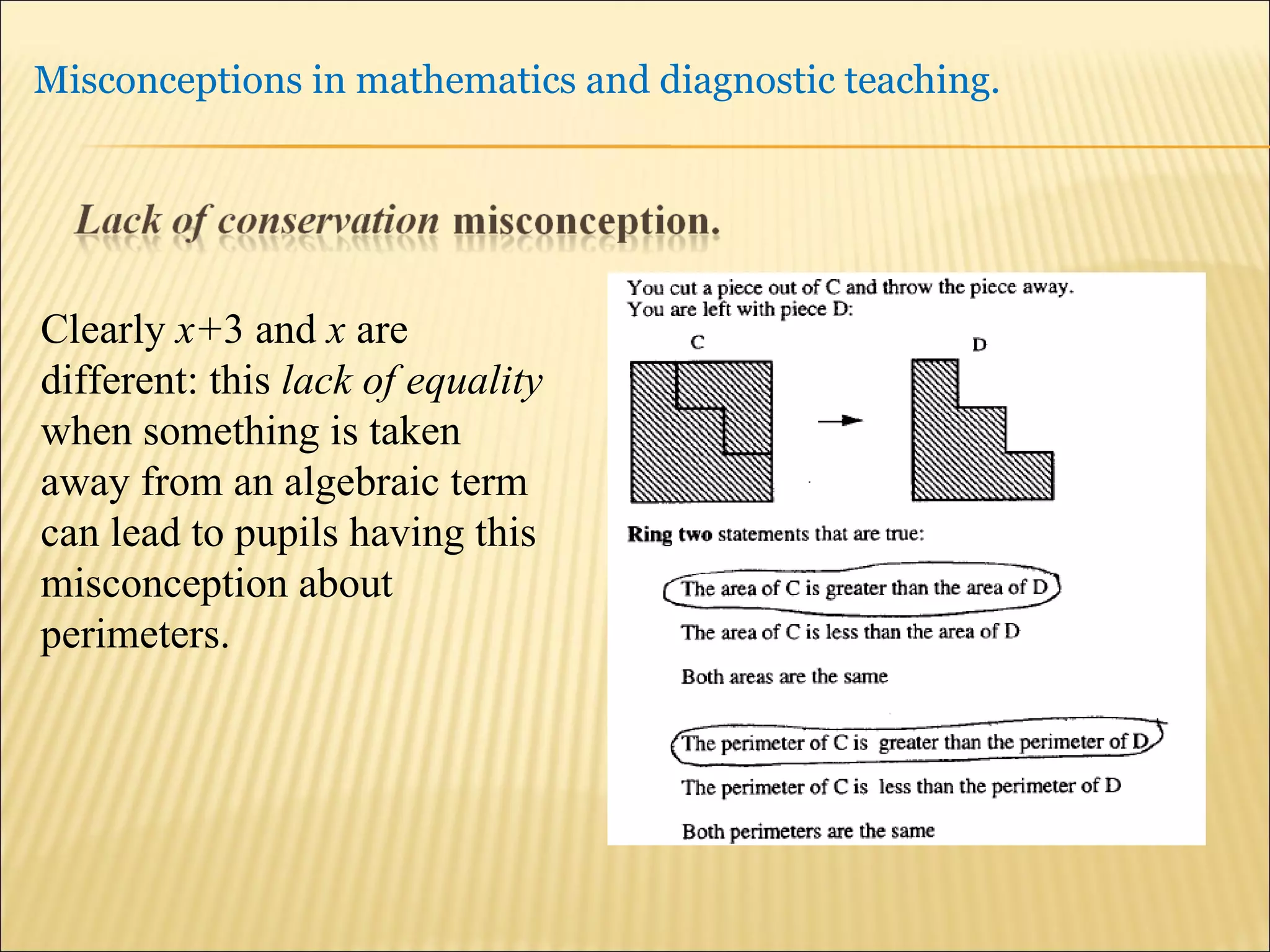 Misconceptions in mathematics and diagnostic teaching.

Lack of conservation misconception.

Clearly $x+3$ and $x$ are different: this lack of equality when something is taken away from an algebraic term can lead to pupils having this misconception about perimeters.

You cut a piece out of C and throw the piece away.
You are left with piece D:

C

D

Ring two statements that are true:

The area of C is greater than the area of D

The area of C is less than the area of D

Both areas are the same

The perimeter of C is greater than the perimeter of D

The perimeter of C is less than the perimeter of D

Both perimeters are the same